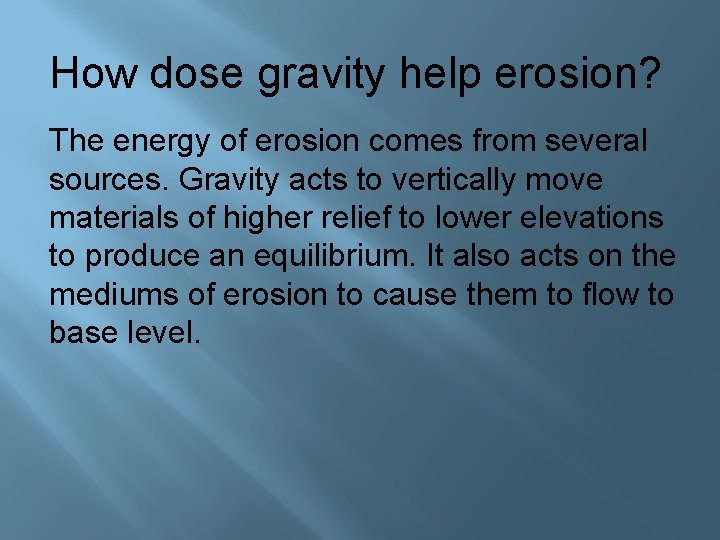 How dose gravity help erosion?

The energy of erosion comes from several sources. Gravity acts to vertically move materials of higher relief to lower elevations to produce an equilibrium. It also acts on the mediums of erosion to cause them to flow to base level.